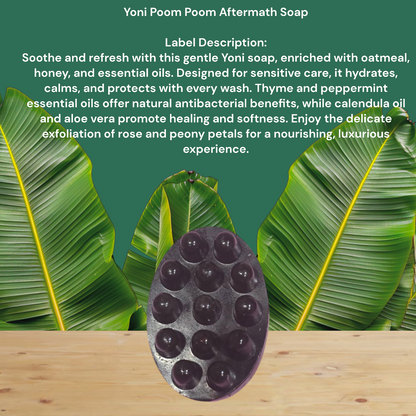 Yoni Poom Poom Aftermath Soap

Label Description:
Soothe and refresh with this gentle Yoni soap, enriched with oatmeal, honey, and essential oils. Designed for sensitive care, it hydrates, calms, and protects with every wash. Thyme and peppermint essential oils offer natural antibacterial benefits, while calendula oil and aloe vera promote healing and softness. Enjoy the delicate exfoliation of rose and peony petals for a nourishing, luxurious experience.